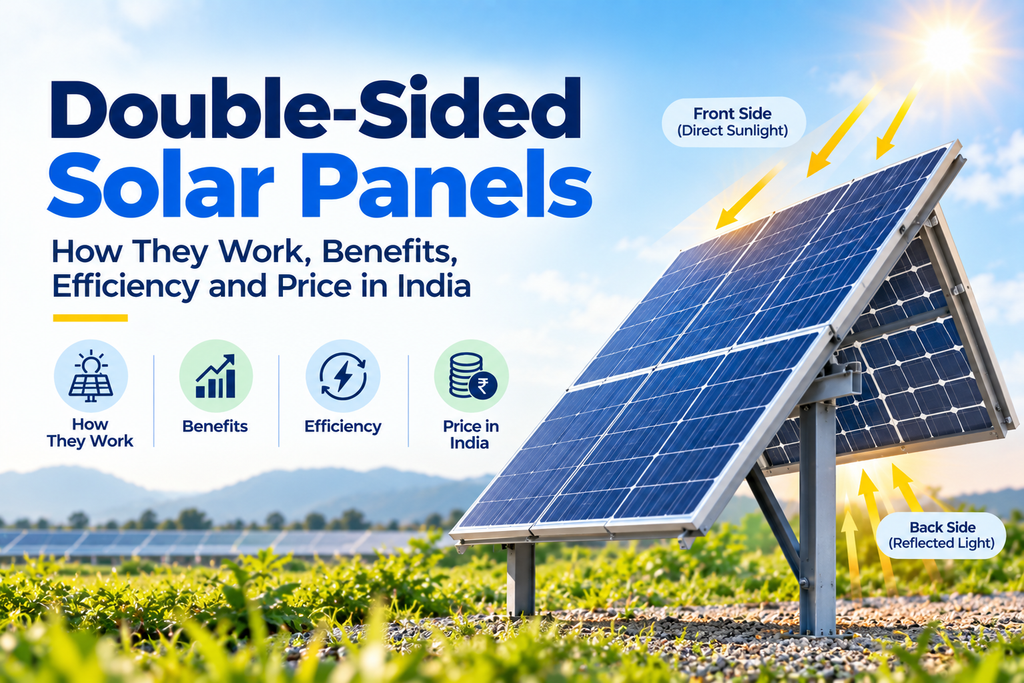 Double-Sided Solar Panels

How They Work, Benefits, Efficiency and Price in India

How They Work

Benefits

Efficiency

Price in India

Front Side (Direct Sunlight)

Back Side (Reflected Light)